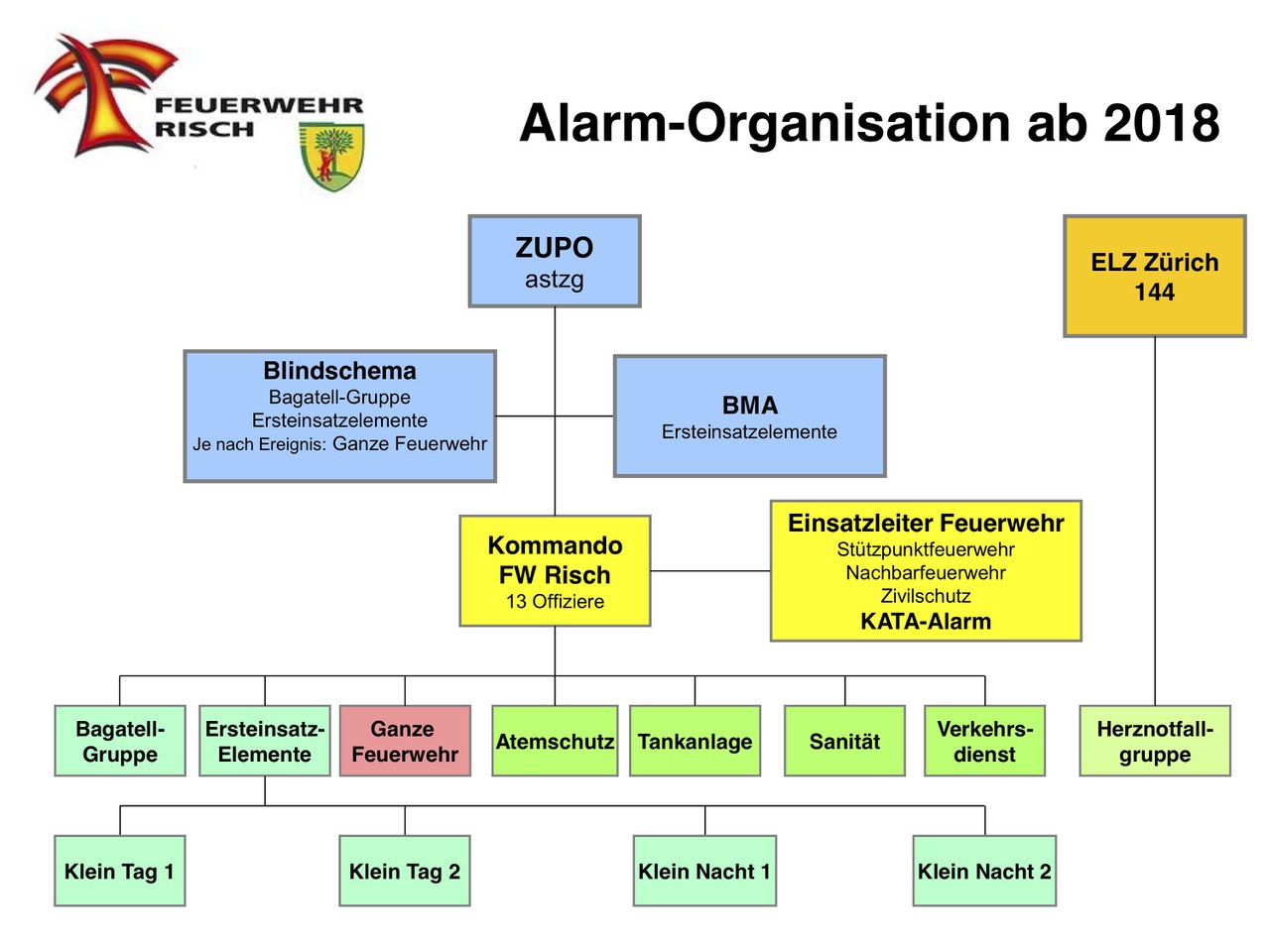 FEUERWEHR RISCH

Alarm-Organisation ab 2018

ZUPO
astzg

ELZ Zürich
144

Blindschema
Bagatell-Gruppe
Ersteinsatzelemente
Je nach Ereignis: Ganze Feuerwehr

BMA
Ersteinsatzelemente

Kommando
FW Risch
13 Offiziere

Einsatzleiter Feuerwehr
Stützpunktfeuerwehr
Nachbarfeuerwehr
Zivilschutz
KATA-Alarm

Bagatell-Gruppe

Ersteinsatz-Elemente

Ganze Feuerwehr

Atemschutz

Tankanlage

Sanität

Verkehrs-dienst

Herznotfall-gruppe

Klein Tag 1

Klein Tag 2

Klein Nacht 1

Klein Nacht 2